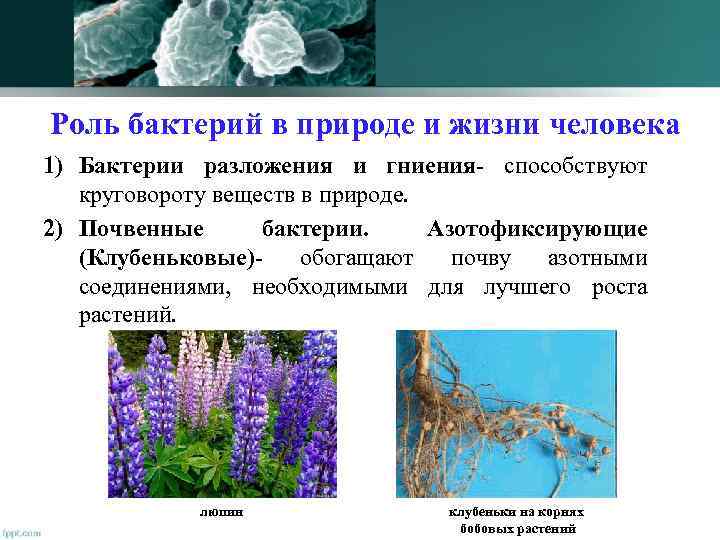 Роль бактерий в природе и жизни человека

1) Бактерии разложения и гниения- способствуют круговороту веществ в природе.

2) Почвенные бактерии. Азотофиксирующие (Клубеньковые)- обогащают почву азотными соединениями, необходимыми для лучшего роста растений.

люпин

клубеньки на корнях бобовых растений

fppt.com